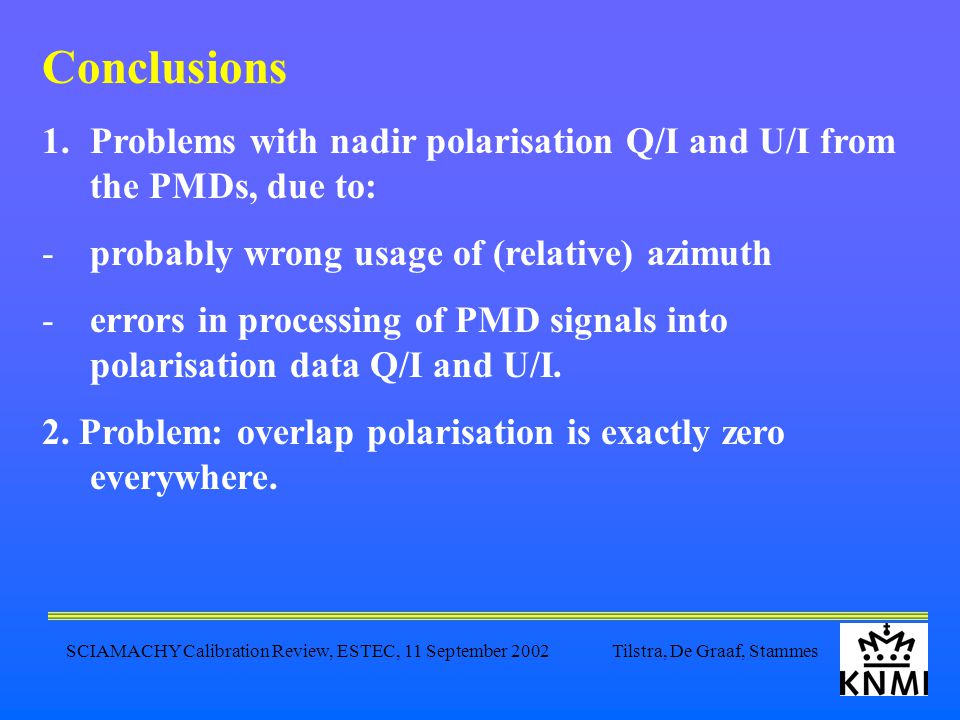 Conclusions

1. Problems with nadir polarisation Q/I and U/I from the PMDs, due to:

- probably wrong usage of (relative) azimuth

- errors in processing of PMD signals into polarisation data Q/I and U/I.

2. Problem: overlap polarisation is exactly zero everywhere.

SCIAMACHY Calibration Review, ESTEC, 11 September 2002

Tilstra, De Graaf, Stammes

KNMI